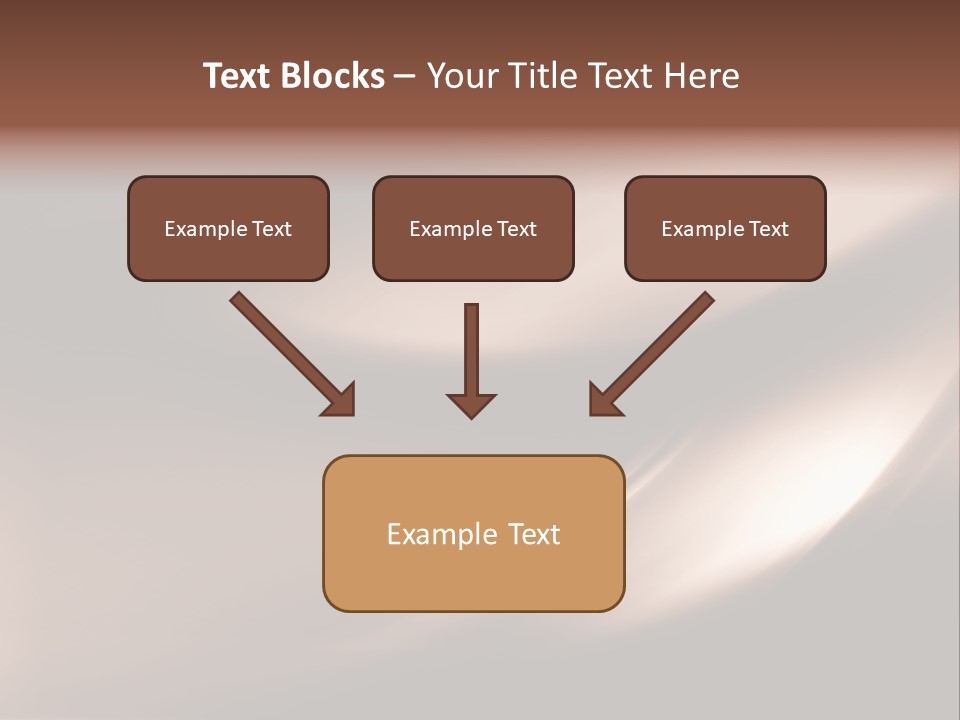 Text Blocks – Your Title Text Here

Example Text

Example Text

Example Text

Example Text